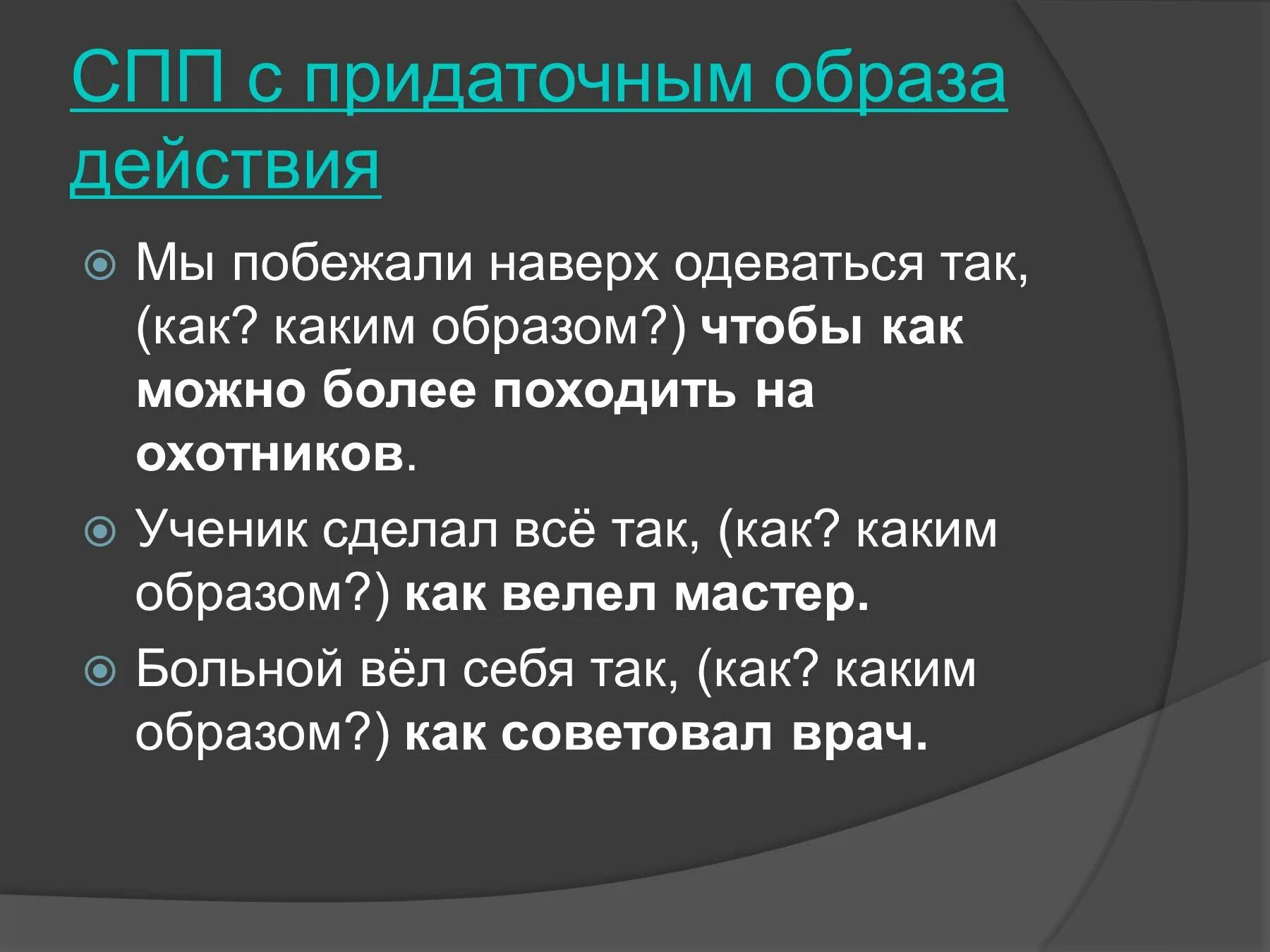 СПП с придаточным образа действия

Мы побежали наверх одеваться так, (как? каким образом?) чтобы как можно более походить на охотников.

Ученик сделал всё так, (как? каким образом?) как велел мастер.

Больной вёл себя так, (как? каким образом?) как советовал врач.